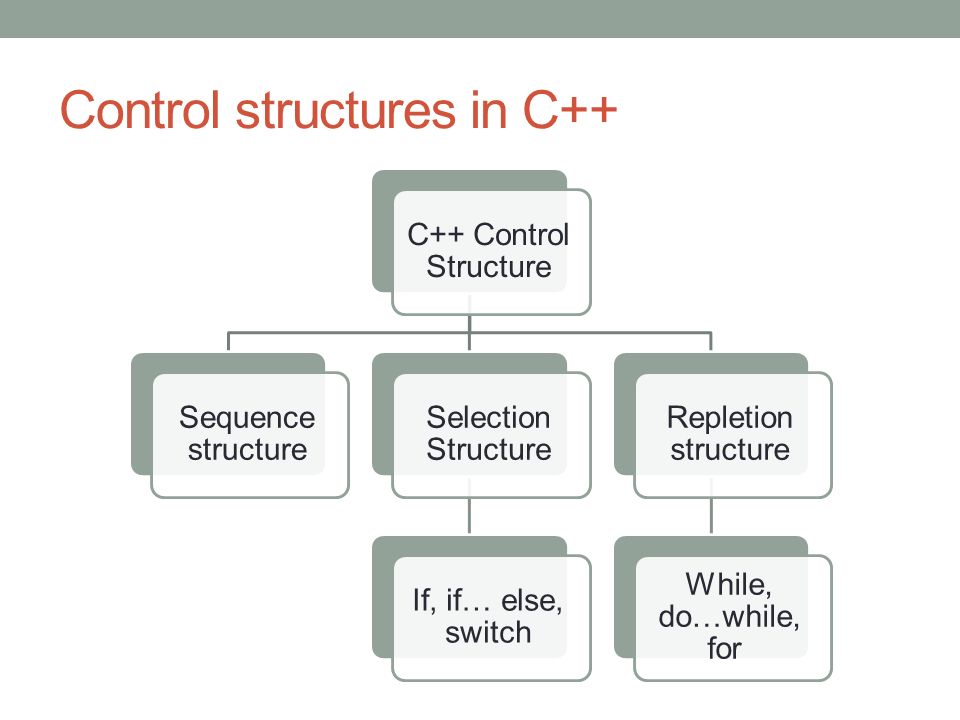 Control structures in C++

C++ Control Structure

Sequence structure

Selection Structure

Repletion structure

If, if… else, switch

While, do…while, for